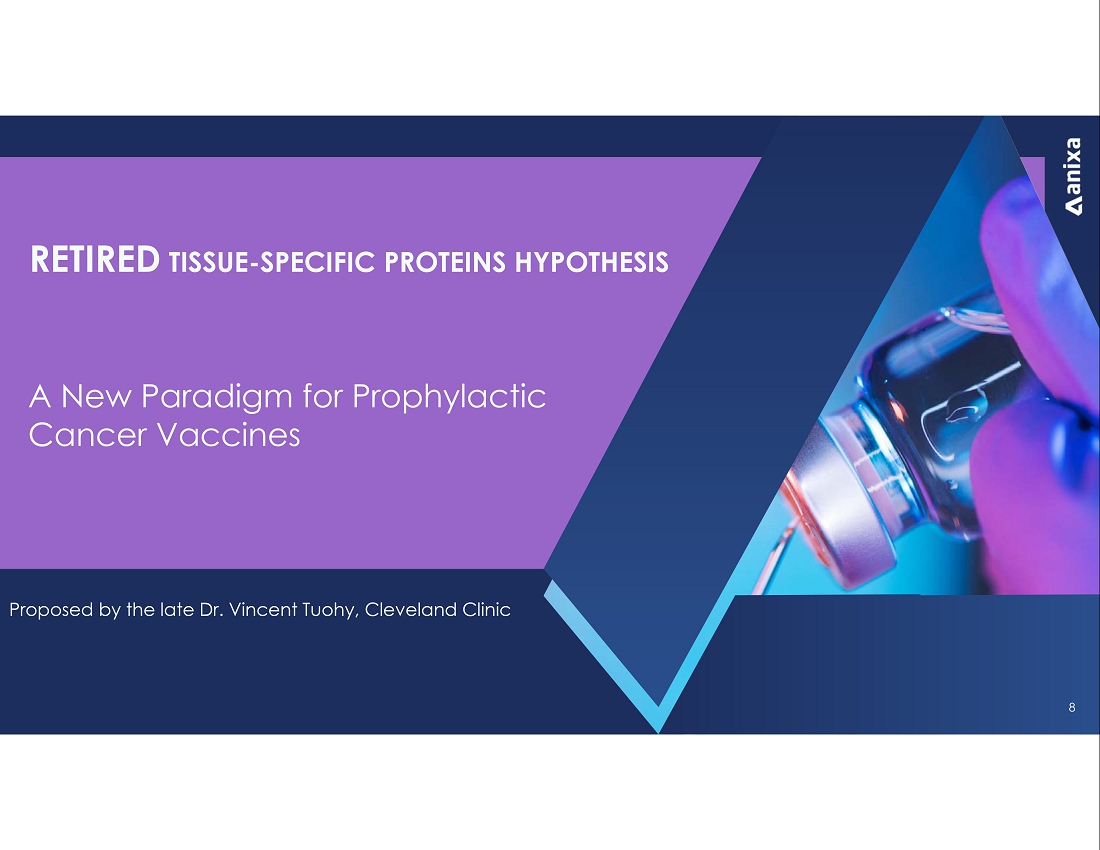 anixa

RETIRED TISSUE-SPECIFIC PROTEINS HYPOTHESIS

A New Paradigm for Prophylactic Cancer Vaccines

Proposed by the late Dr. Vincent Tuohy, Cleveland Clinic

8